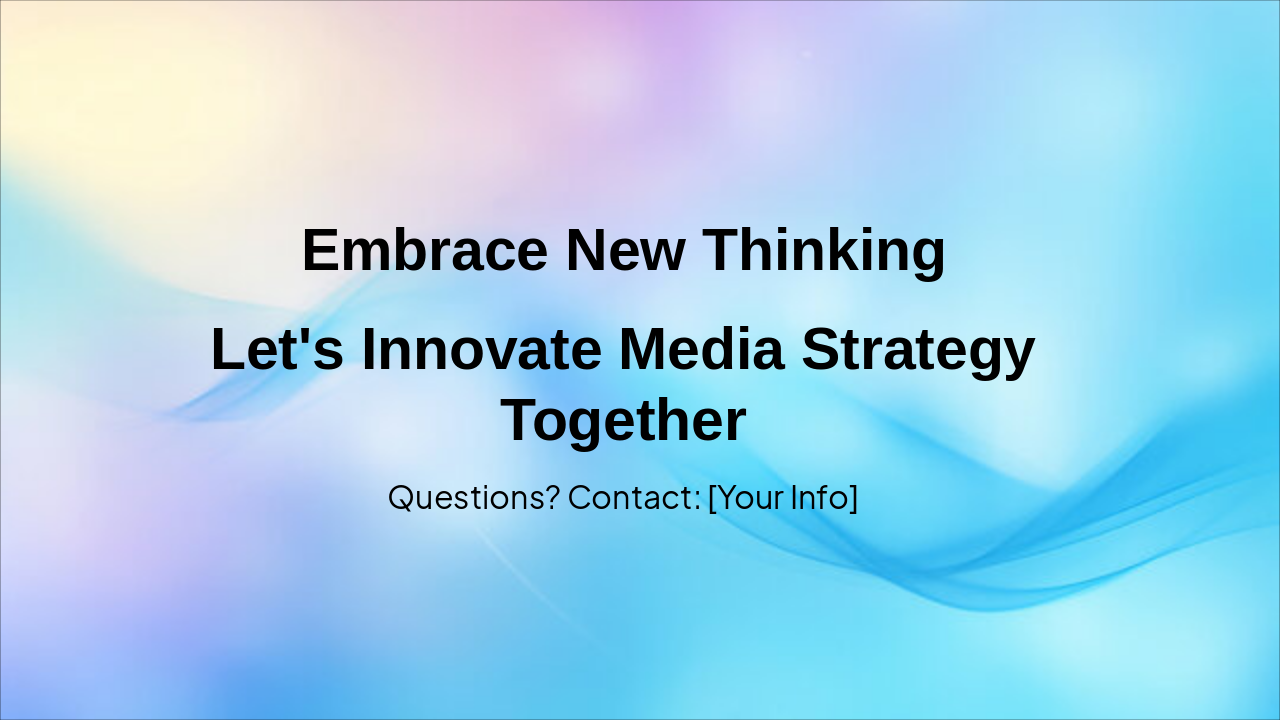 Embrace New Thinking

Let's Innovate Media Strategy Together

Questions? Contact: [Your Info]